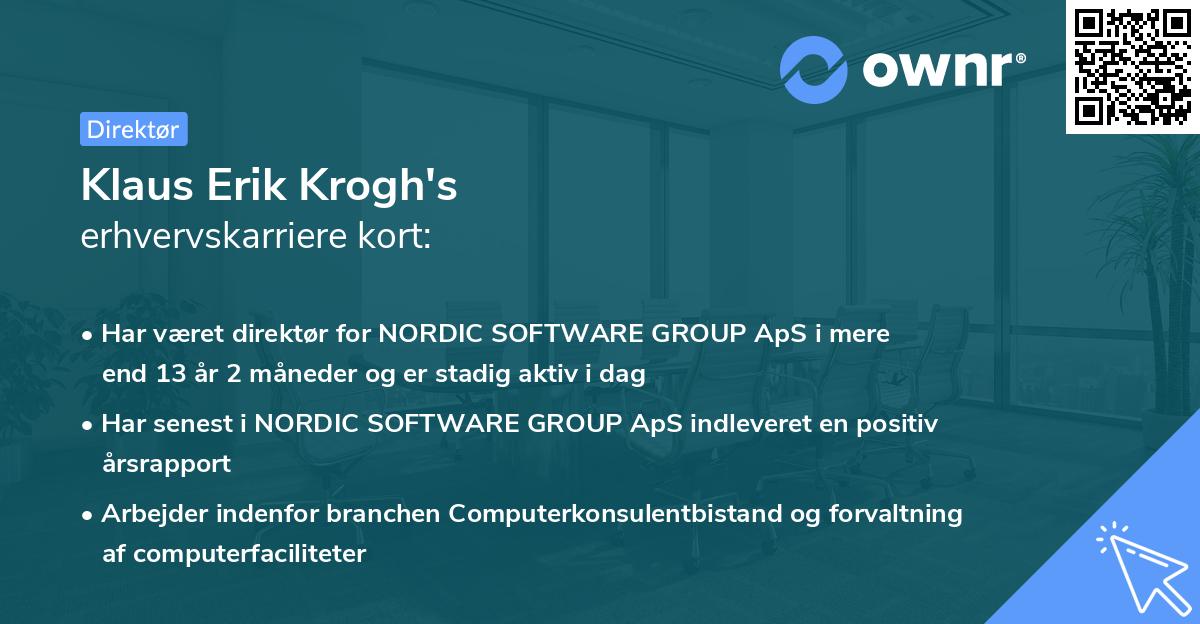 ownr®

Direktør

Klaus Erik Krogh's
erhvervskarriere kort:

• Har været direktør for NORDIC SOFTWARE GROUP ApS i mere end 13 år 2 måneder og er stadig aktiv i dag

• Har senest i NORDIC SOFTWARE GROUP ApS indleveret en positiv årsrapport

• Arbejder indenfor branchen Computerkonsulentbistand og forvaltning af computerfaciliteter